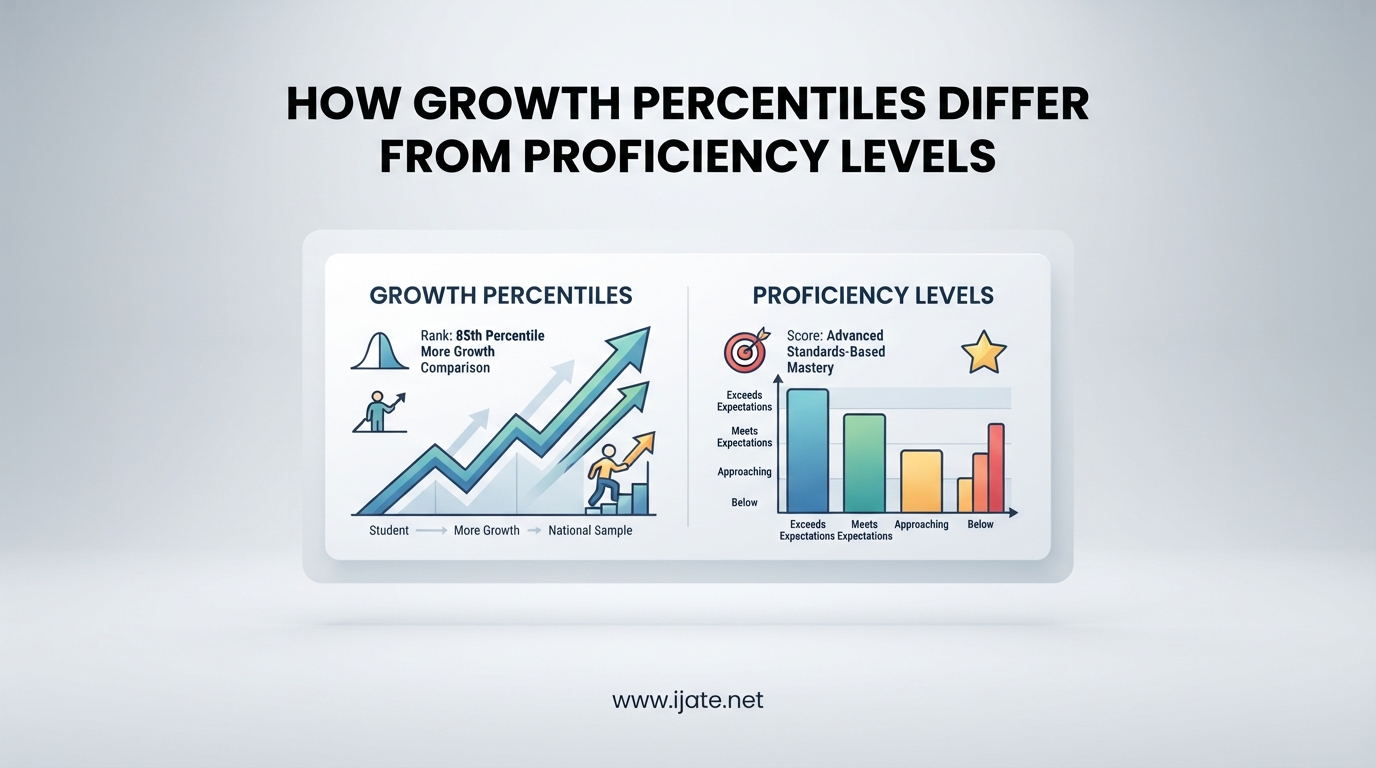 HOW GROWTH PERCENTILES DIFFER FROM PROFICIENCY LEVELS

GROWTH PERCENTILES

Rank: 85th Percentile
More Growth
Comparison

Student → More Growth → National Sample

PROFICIENCY LEVELS

Score: Advanced
Standards-Based
Mastery

Exceeds Expectations
Meets Expectations
Approaching
Below

Exceeds Expectations
Meets Expectations
Approaching
Below

www.ijate.net